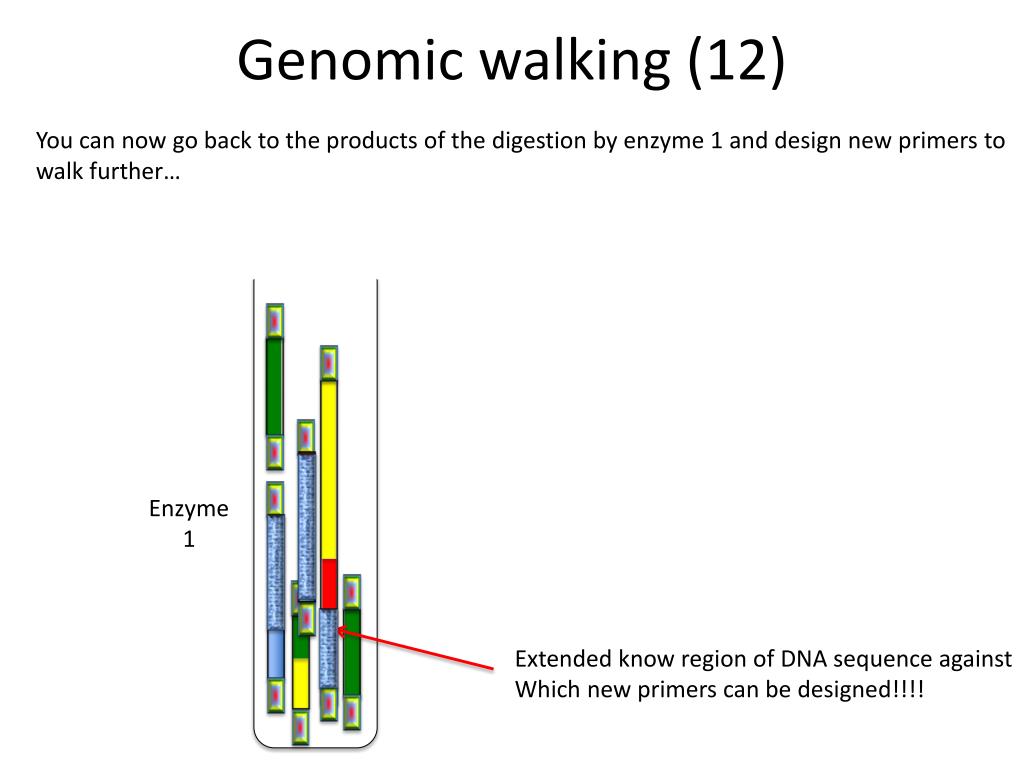 Genomic walking (12)

You can now go back to the products of the digestion by enzyme 1 and design new primers to walk further…

Enzyme 1

Extended know region of DNA sequence against Which new primers can be designed!!!!